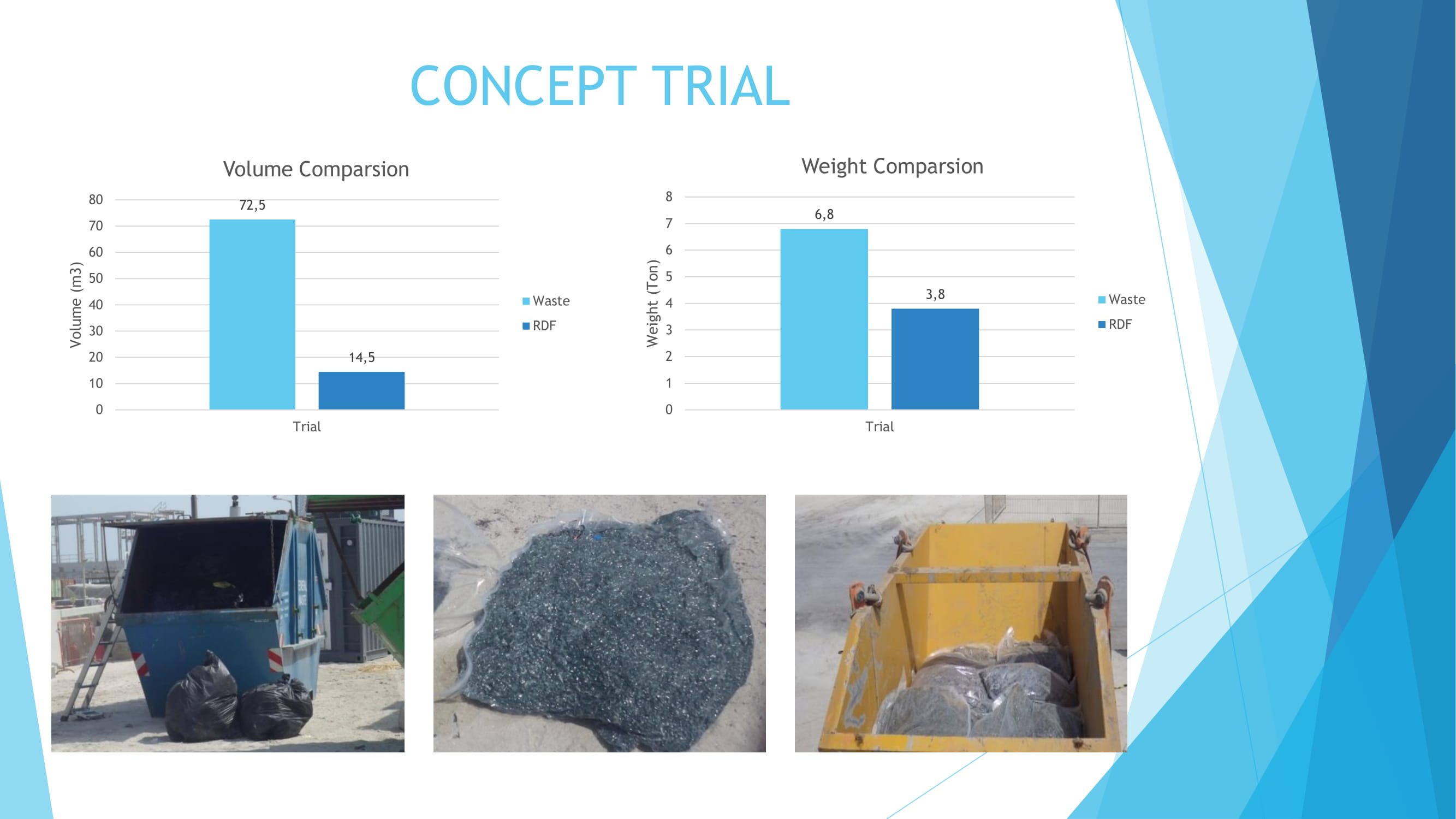 CONCEPT TRIAL

Volume Comparsion

Volume (m3)

80
70
60
50
40
30
20
10
0

72,5

14,5

Trial

Waste
RDF

Weight Comparsion

Weight (Ton)

8
7
6
5
4
3
2
1
0

6,8

3,8

Trial

Waste
RDF